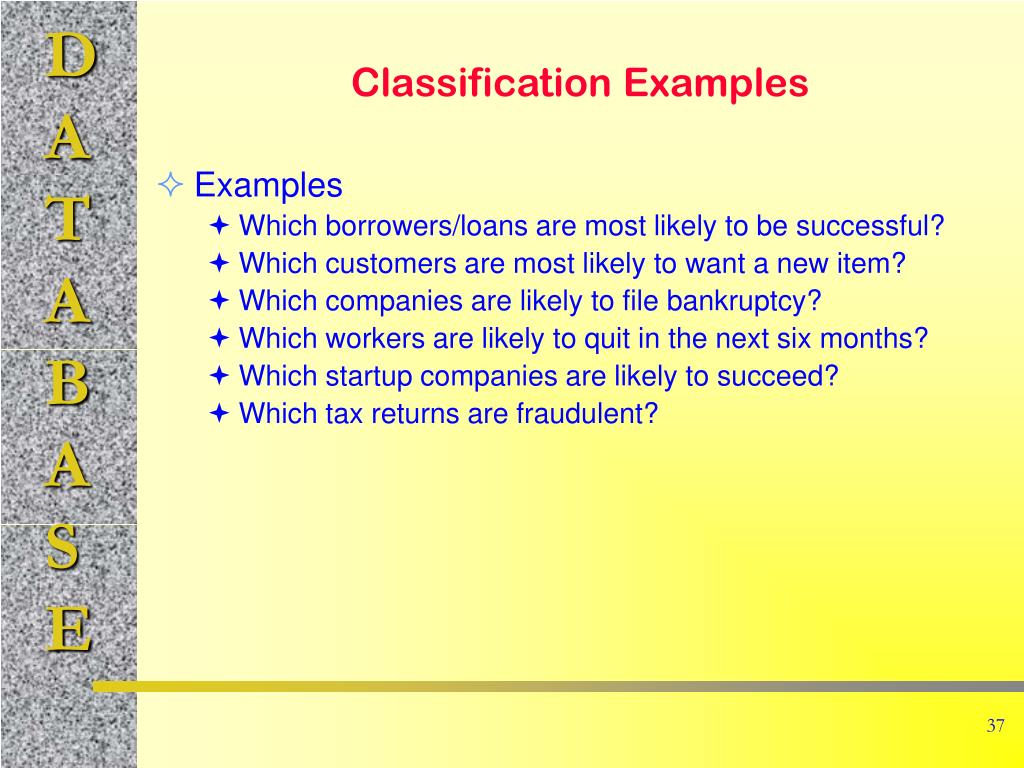 D
A
T
A
B
A
S
E

Classification Examples

Examples
Which borrowers/loans are most likely to be successful?
Which customers are most likely to want a new item?
Which companies are likely to file bankruptcy?
Which workers are likely to quit in the next six months?
Which startup companies are likely to succeed?
Which tax returns are fraudulent?

37